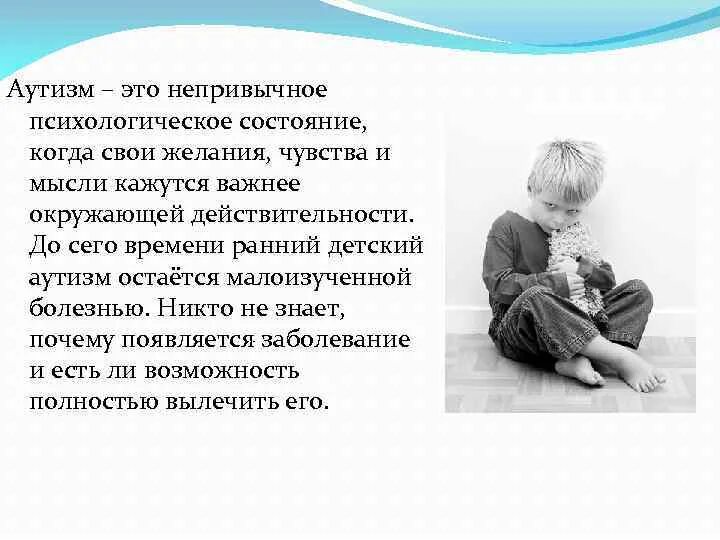 Аутизм – это непривычное психологическое состояние, когда свои желания, чувства и мысли кажутся важнее окружающей действительности. До сего времени ранний детский аутизм остаётся малоизученной болезнью. Никто не знает, почему появляется заболевание и есть ли возможность полностью вылечить его.